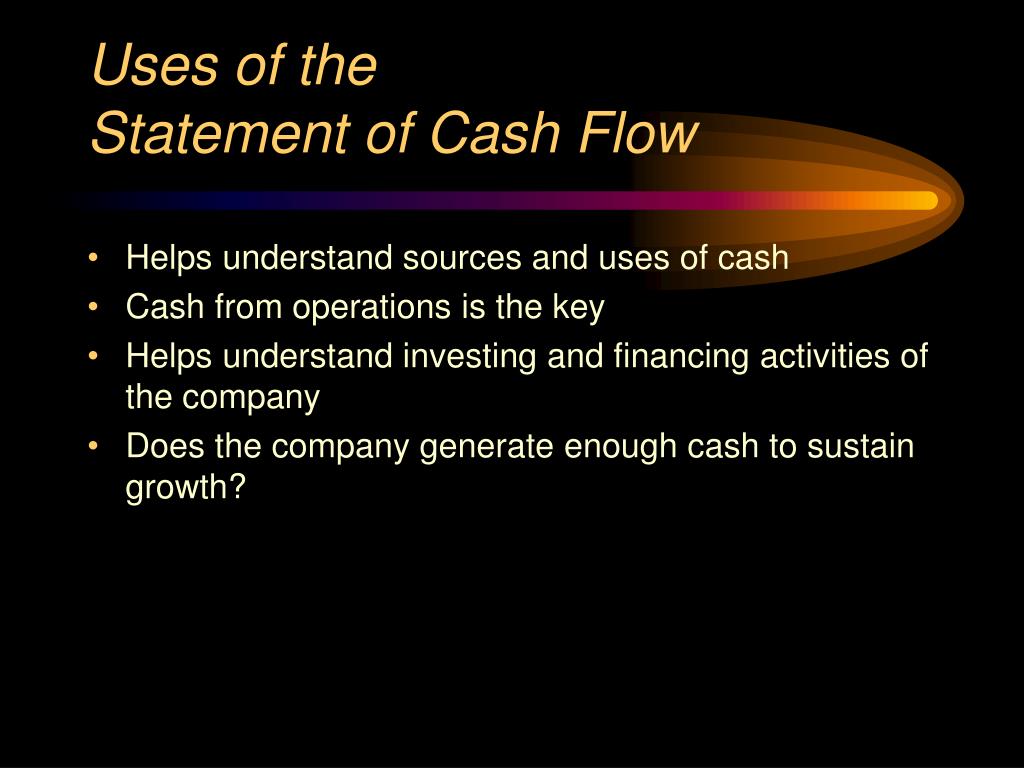 Uses of the
Statement of Cash Flow

• Helps understand sources and uses of cash
• Cash from operations is the key
• Helps understand investing and financing activities of the company
• Does the company generate enough cash to sustain growth?